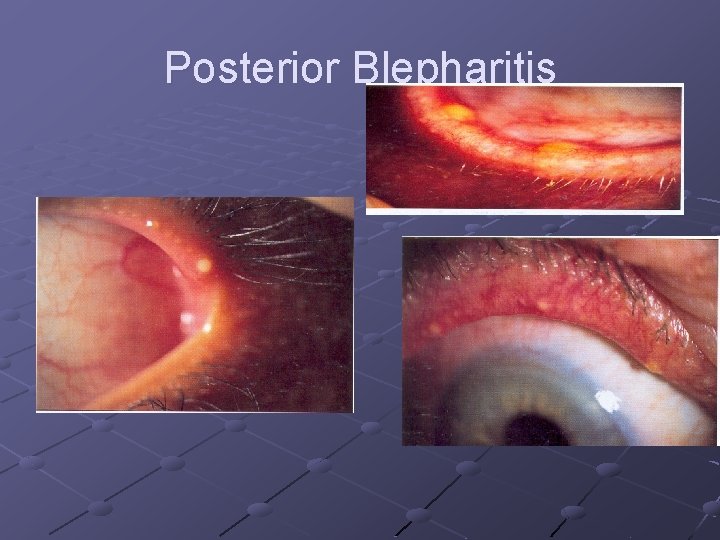 Posterior Blepharitis